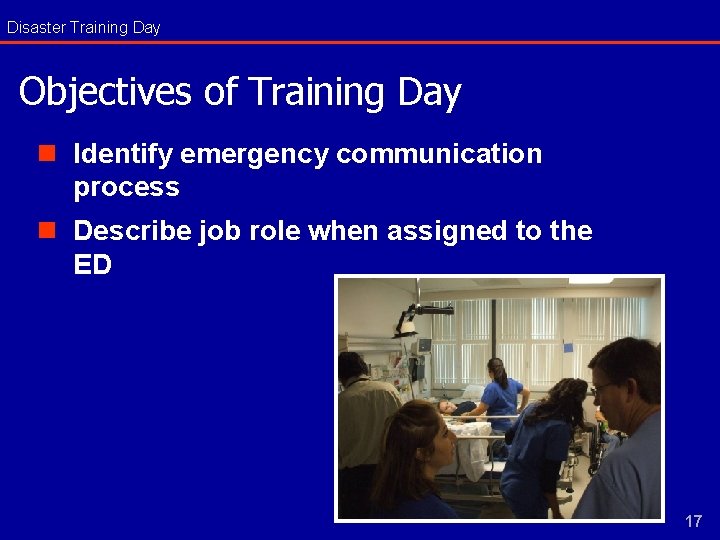 Disaster Training Day

Objectives of Training Day

Identify emergency communication process

Describe job role when assigned to the ED

17